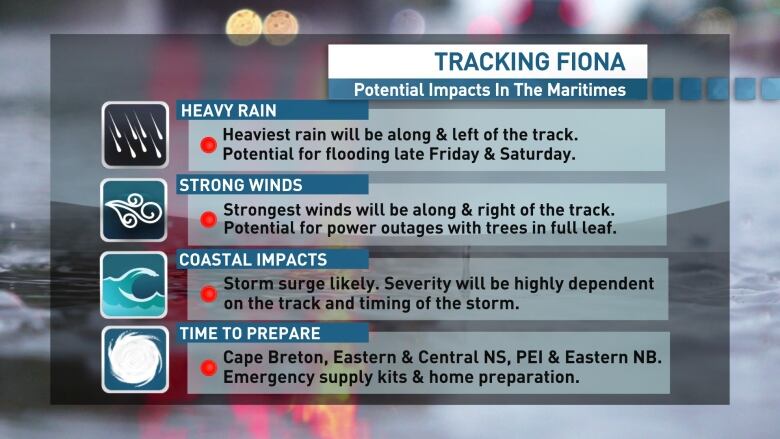 TRACKING FIONA
Potential Impacts In The Maritimes

HEAVY RAIN
Heaviest rain will be along & left of the track. Potential for flooding late Friday & Saturday.

STRONG WINDS
Strongest winds will be along & right of the track. Potential for power outages with trees in full leaf.

COASTAL IMPACTS
Storm surge likely. Severity will be highly dependent on the track and timing of the storm.

TIME TO PREPARE
Cape Breton, Eastern & Central NS, PEI & Eastern NB. Emergency supply kits & home preparation.